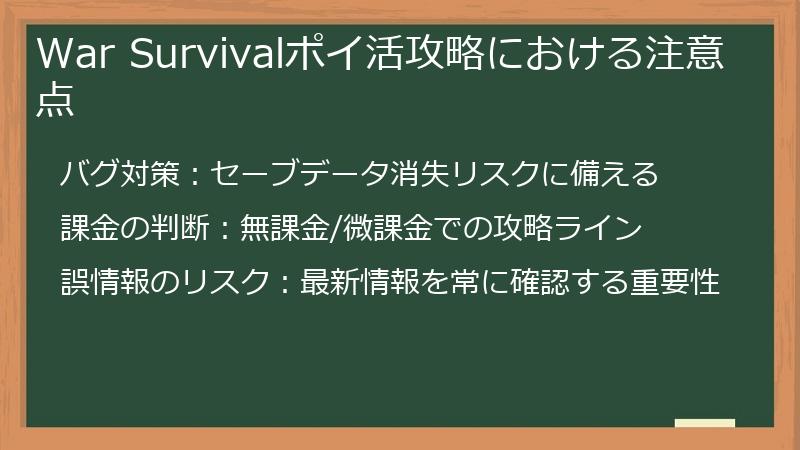 War Survivalポイ活攻略における注意点

バグ対策：セーブデータ消失リスクに備える

課金の判断：無課金/微課金での攻略ライン

誤情報のリスク：最新情報を常に確認する重要性